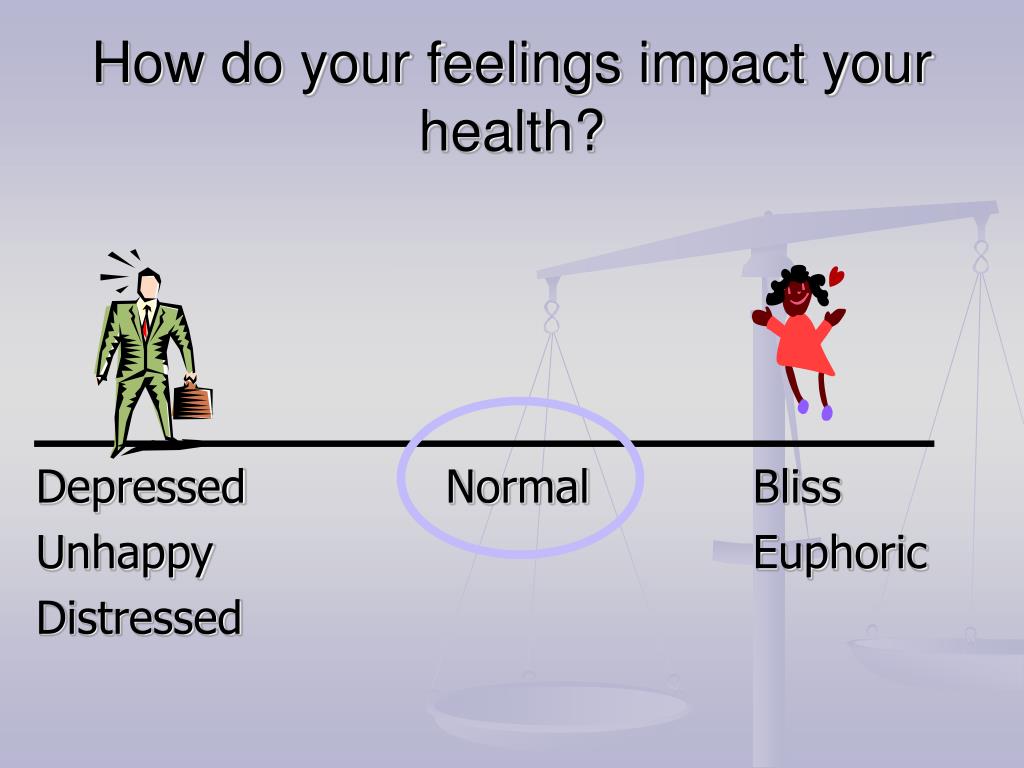 How do your feelings impact your health?

Depressed
Unhappy
Distressed

Normal

Bliss
Euphoric